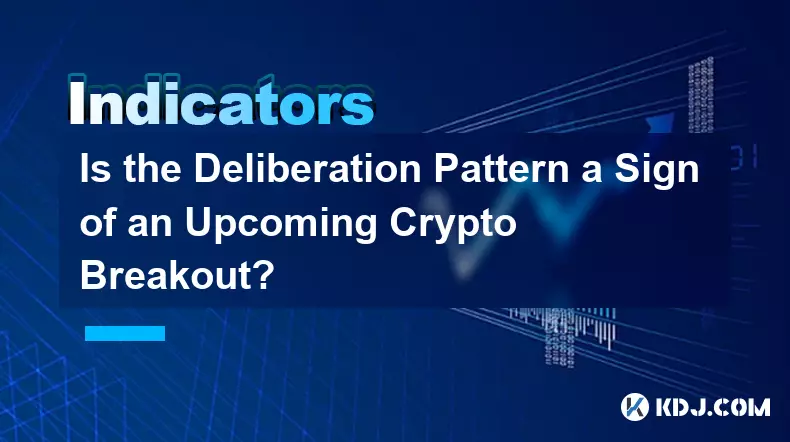 Indicators

Is the Deliberation Pattern a Sign of an Upcoming Crypto Breakout?

KDJ.COM